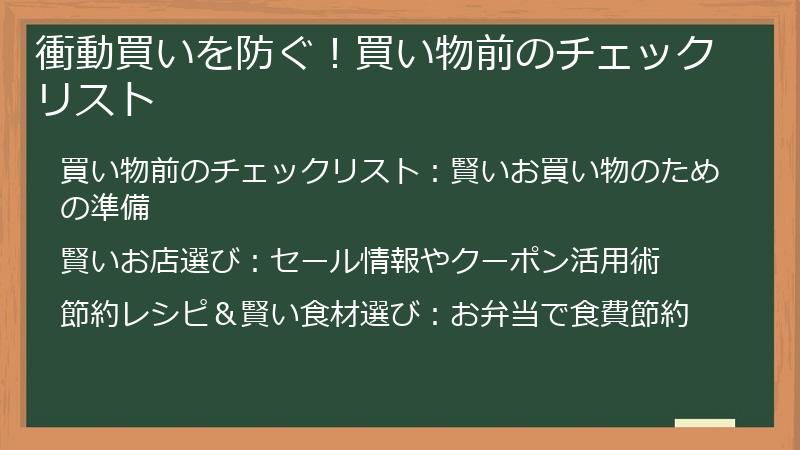 衝動買いを防ぐ！買い物前のチェックリスト

買い物前のチェックリスト：賢いお買い物のための準備

賢いお店選び：セール情報やクーポン活用術

節約レシピ＆賢い食材選び：お弁当で食費節約